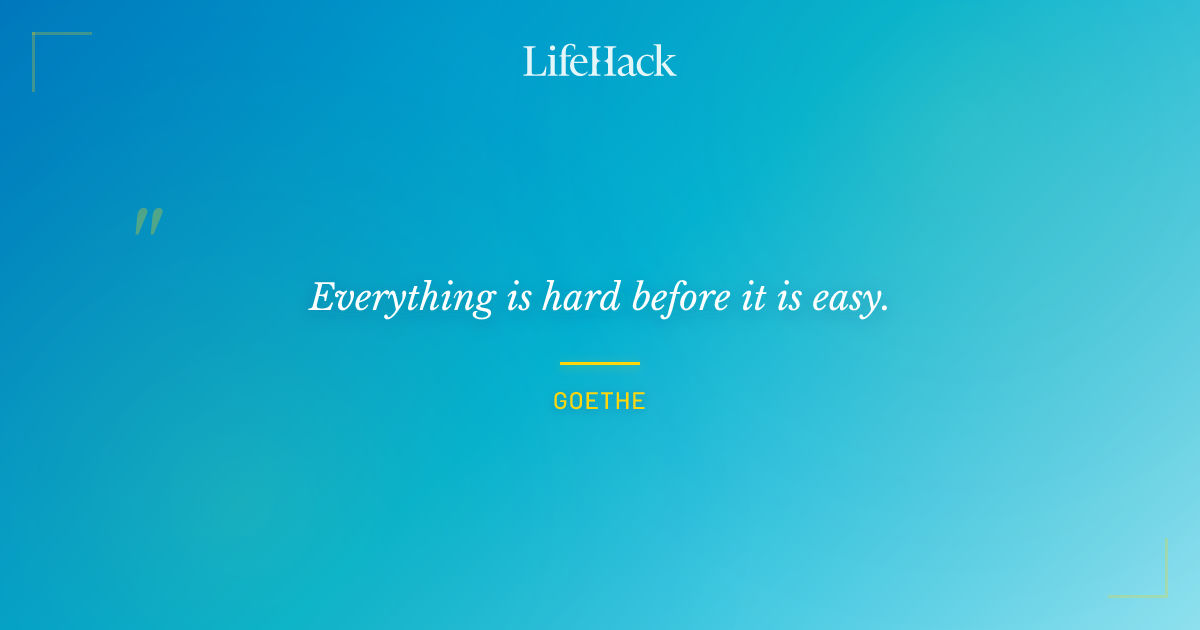 LifeHack

"

Everything is hard before it is easy.

GOETHE